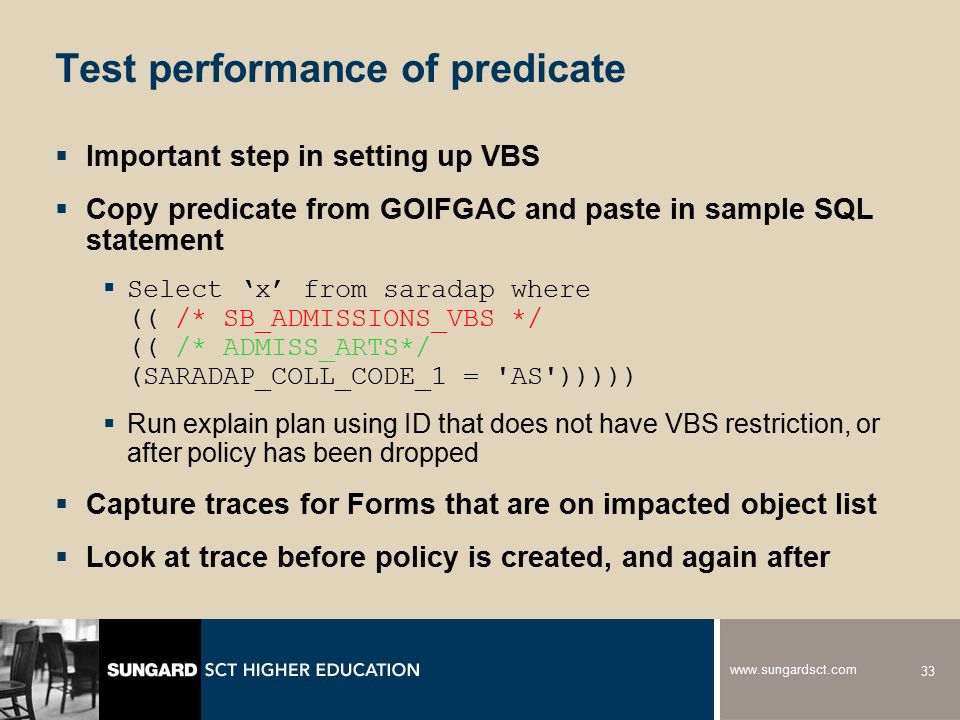 Test performance of predicate

▪ Important step in setting up VBS

▪ Copy predicate from GOIFGAC and paste in sample SQL statement

▪ Select ‘x’ from saradap where
(( /* SB_ADMISSIONS_VBS */
(( /* ADMISS_ARTS*/
(SARADAP_COLL_CODE_1 = 'AS')))))

▪ Run explain plan using ID that does not have VBS restriction, or after policy has been dropped

▪ Capture traces for Forms that are on impacted object list

▪ Look at trace before policy is created, and again after

SUNGARD SCT HIGHER EDUCATION

www.sungardsct.com

33